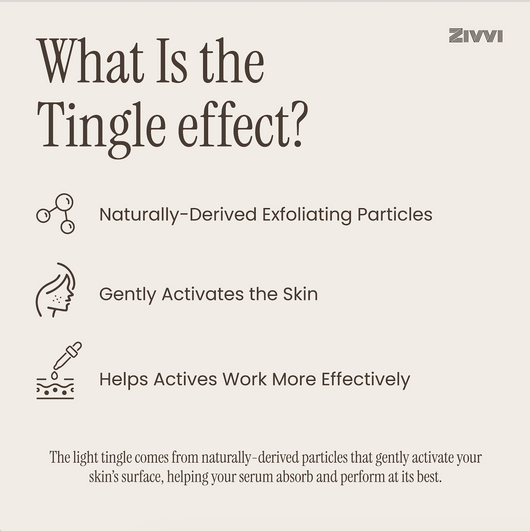 ZIVVI

What Is the Tingle effect?

Naturally-Derived Exfoliating Particles

Gently Activates the Skin

Helps Actives Work More Effectively

The light tingle comes from naturally-derived particles that gently activate your skin's surface, helping your serum absorb and perform at its best.